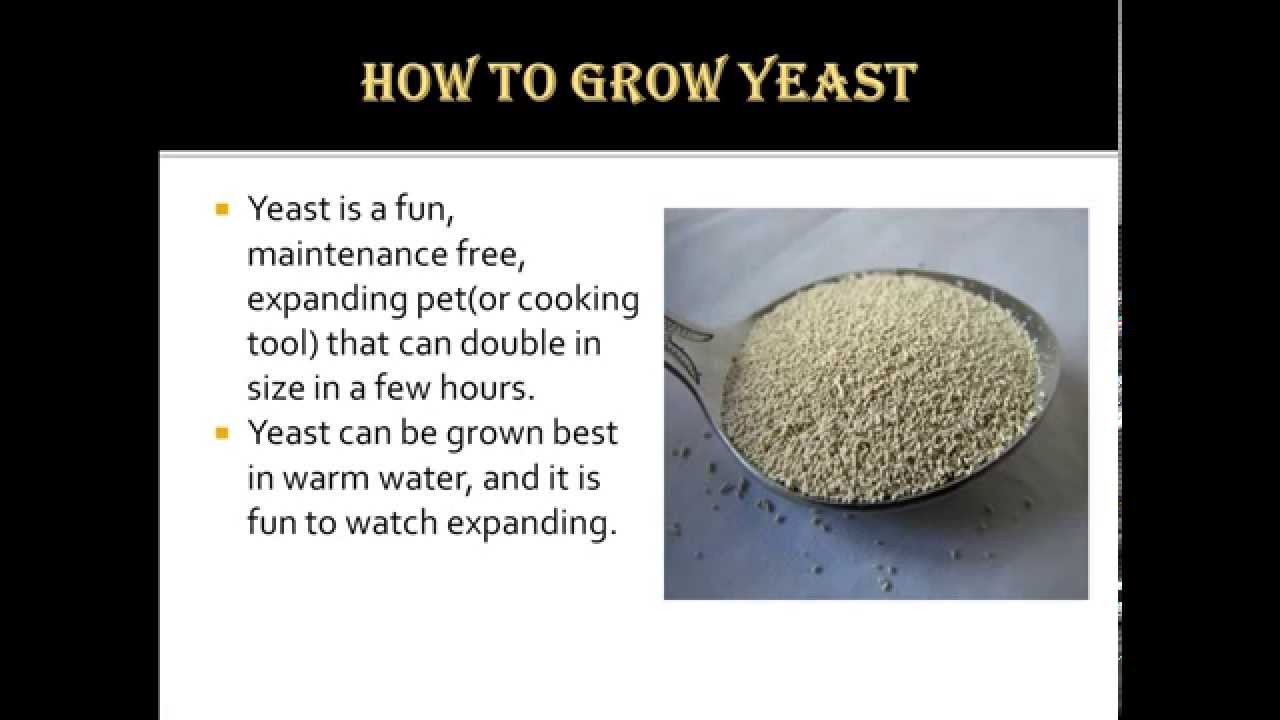 HOW TO GROW YEAST

- Yeast is a fun, maintenance free, expanding pet(or cooking tool) that can double in size in a few hours.
- Yeast can be grown best in warm water, and it is fun to watch expanding.